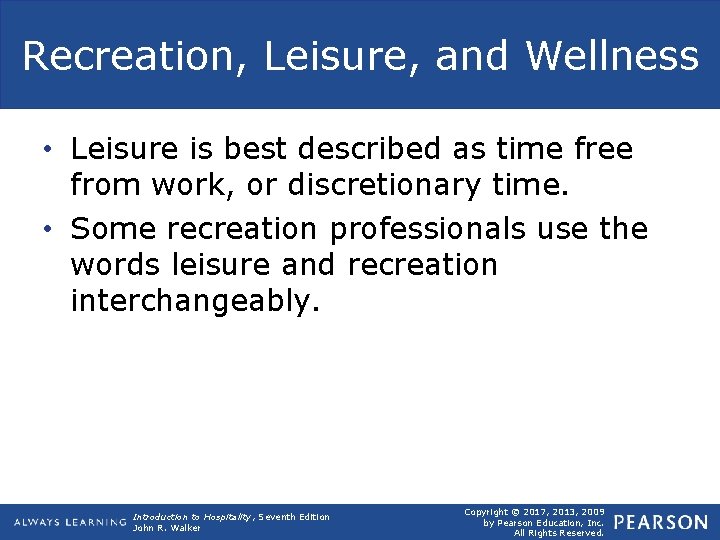 Recreation, Leisure, and Wellness

• Leisure is best described as time free from work, or discretionary time.
• Some recreation professionals use the words leisure and recreation interchangeably.

ALWAYS LEARNING

Introduction to Hospitality, Seventh Edition
John R. Walker

Copyright © 2017, 2013, 2009 by Pearson Education, Inc. All Rights Reserved.

PEARSON